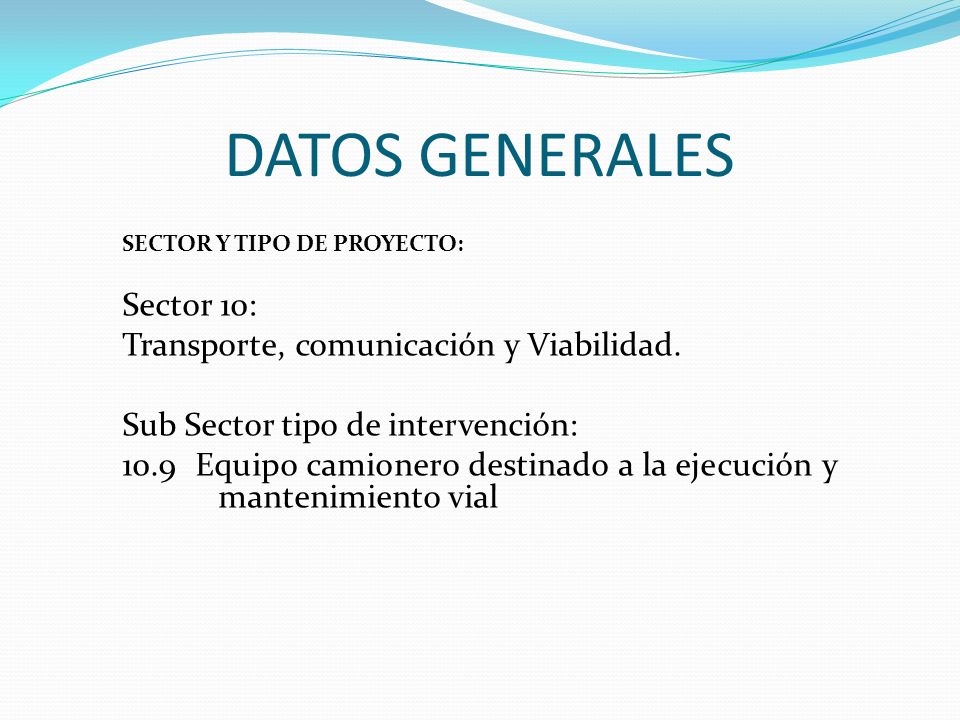 DATOS GENERALES

SECTOR Y TIPO DE PROYECTO:

Sector 10:
Transporte, comunicación y Viabilidad.

Sub Sector tipo de intervención:
10.9 Equipo camionero destinado a la ejecución y mantenimiento vial